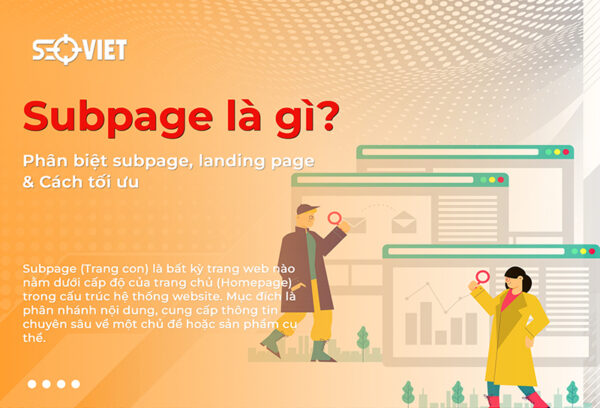 SEOVIET

Subpage là gì?

Phân biệt subpage, landing page & Cách tối ưu

Subpage (Trang con) là bất kỳ trang web nào nằm dưới cấp độ của trang chủ (Homepage) trong cấu trúc hệ thống website. Mục đích là phân nhánh nội dung, cung cấp thông tin chuyên sâu về một chủ đề hoặc sản phẩm cụ thể.